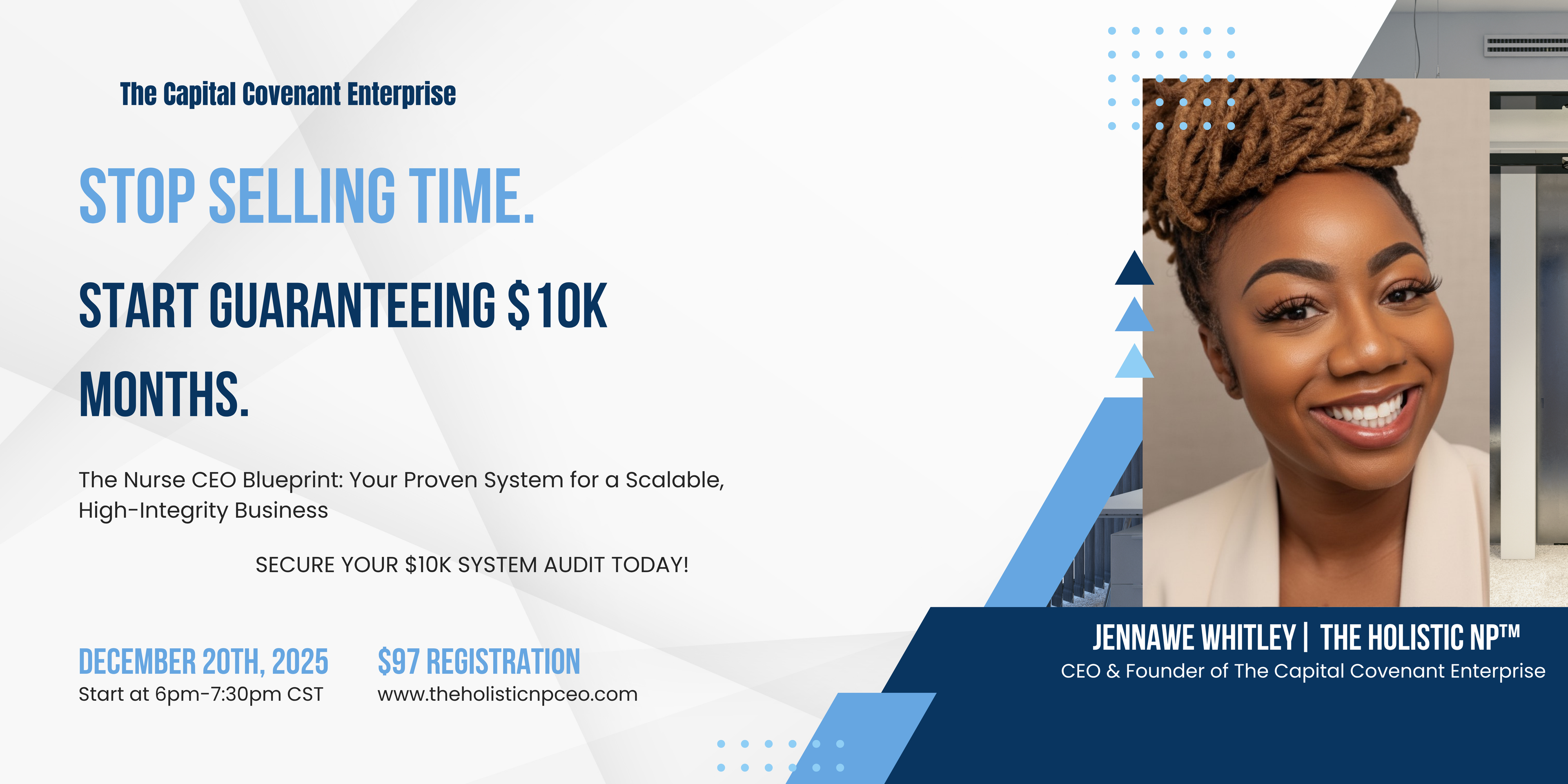 The Capital Covenant Enterprise

STOP SELLING TIME.

START GUARANTEEING $10K MONTHS.

The Nurse CEO Blueprint: Your Proven System for a Scalable, High-Integrity Business

SECURE YOUR $10K SYSTEM AUDIT TODAY!

DECEMBER 20TH, 2025
Start at 6pm-7:30pm CST

$97 REGISTRATION
www.theholisticnpceo.com

JENNAWE WHITLEY | THE HOLISTIC NP™
CEO & Founder of The Capital Covenant Enterprise